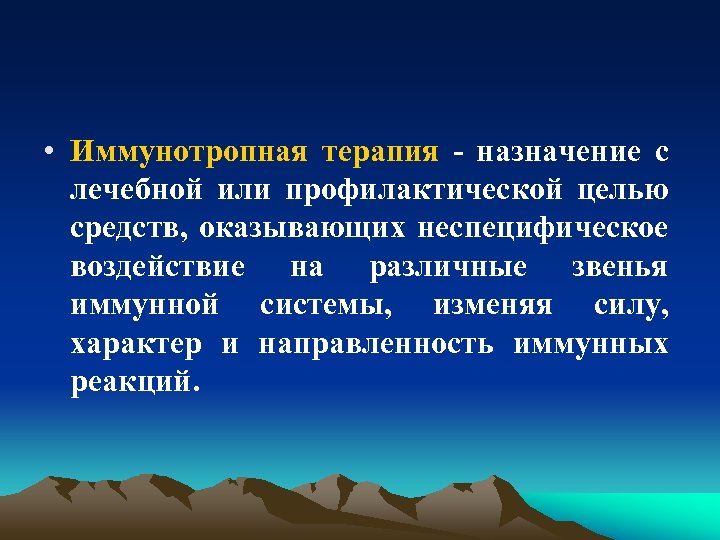 • Иммунотропная терапия - назначение с лечебной или профилактической целью средств, оказывающих неспецифическое воздействие на различные звенья иммунной системы, изменяя силу, характер и направленность иммунных реакций.